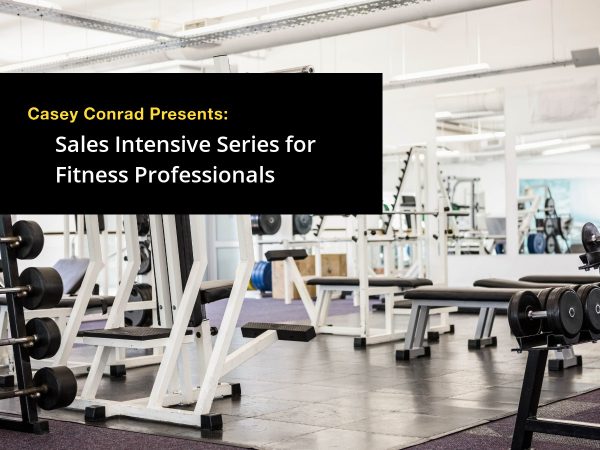 Casey Conrad Presents:

Sales Intensive Series for Fitness Professionals